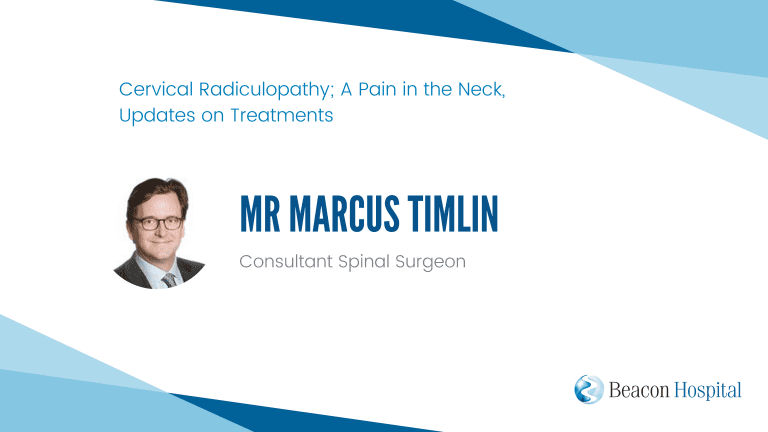 Cervical Radiculopathy; A Pain in the Neck, Updates on Treatments

MR MARCUS TIMLIN

Consultant Spinal Surgeon

Beacon Hospital